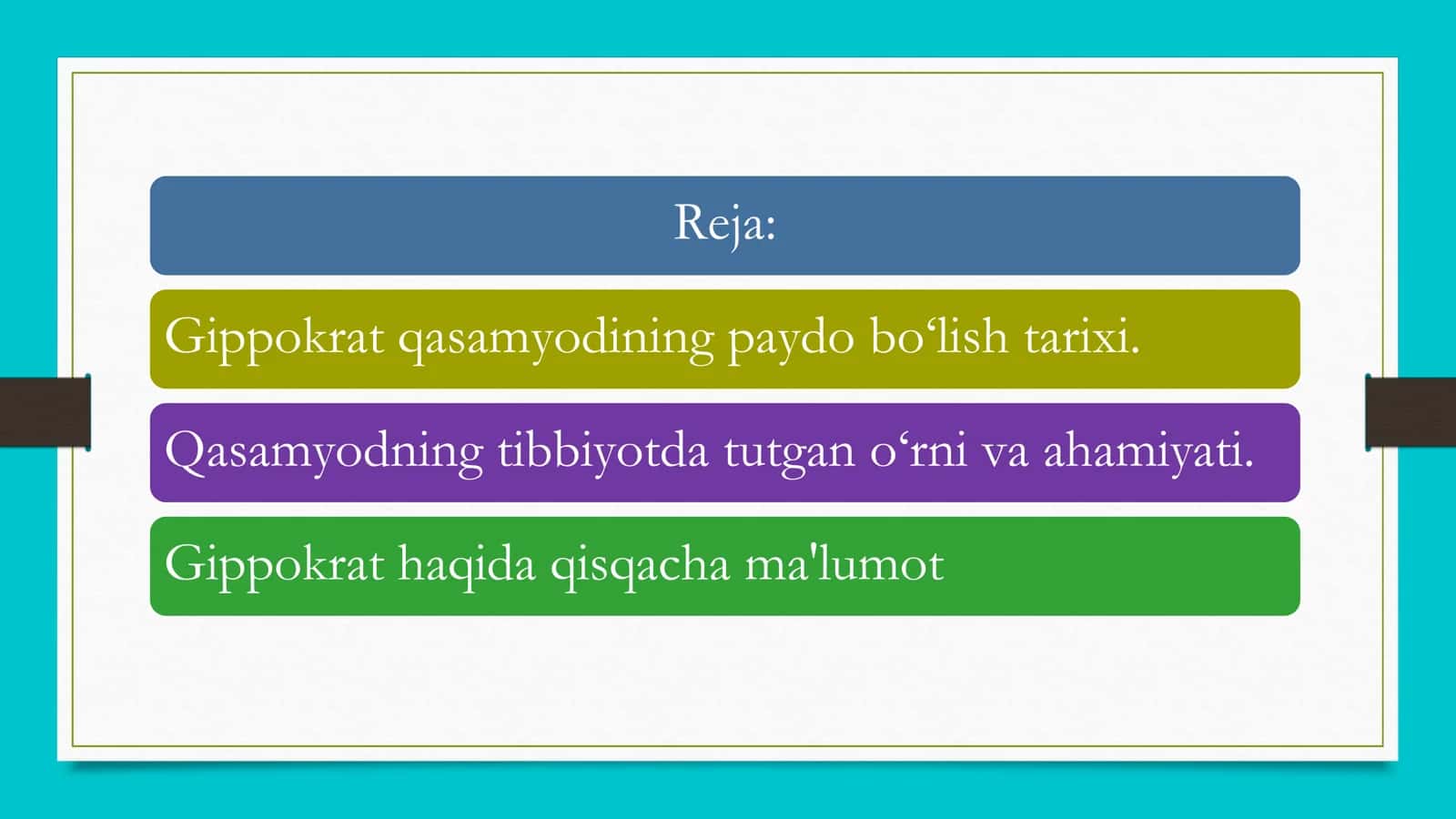 Reja:

Gippokrat qasamyodining paydo bo‘lish tarixi.

Qasamyodning tibbiyotda tutgan o‘rni va ahamiyati.

Gippokrat haqida qisqacha ma'lumot